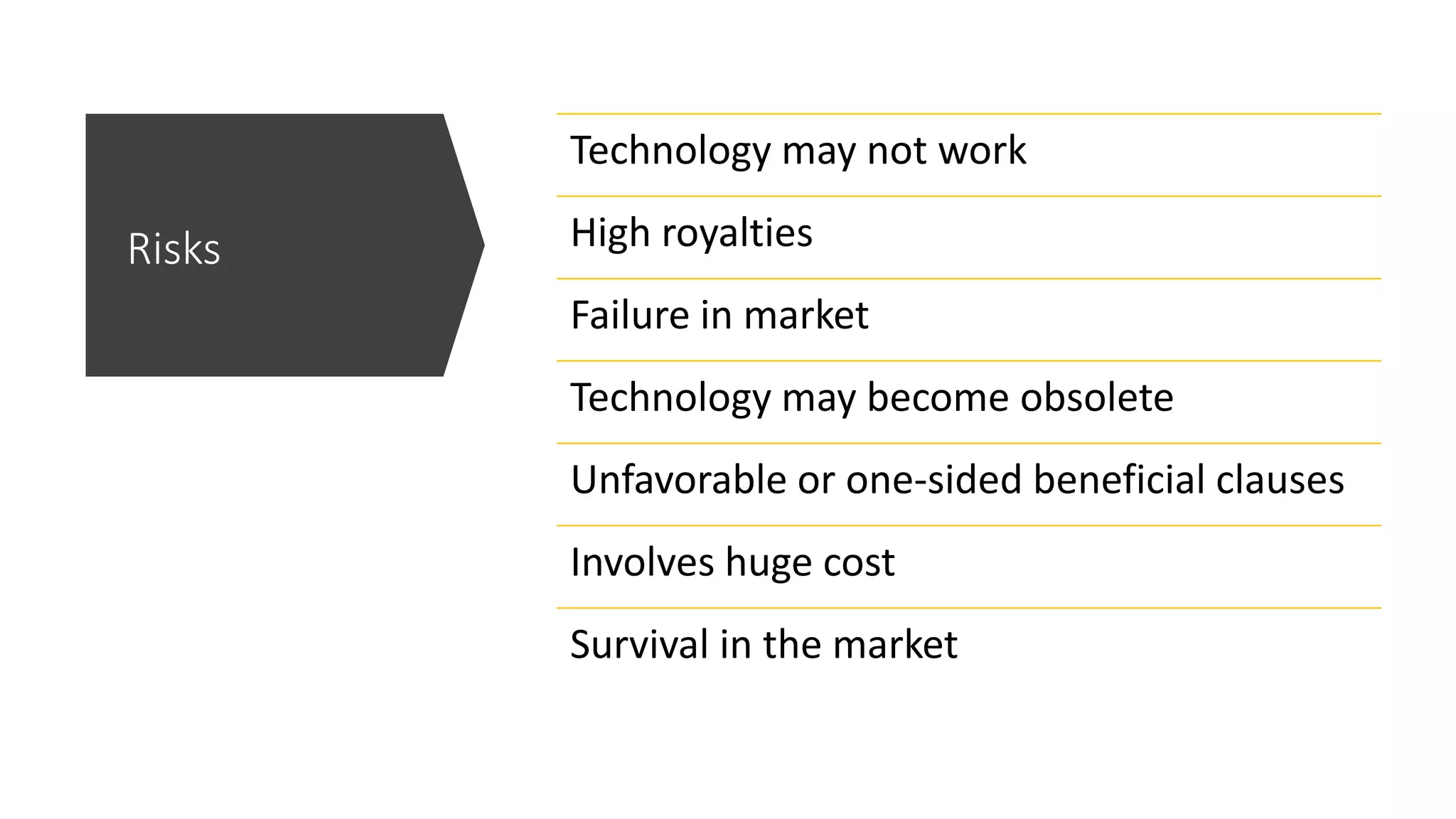 Risks

Technology may not work

High royalties

Failure in market

Technology may become obsolete

Unfavorable or one-sided beneficial clauses

Involves huge cost

Survival in the market